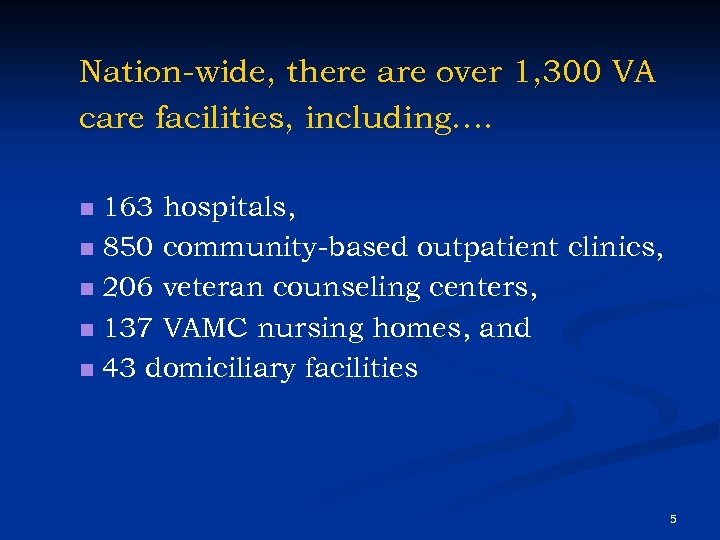 Nation-wide, there are over 1,300 VA care facilities, including….

- 163 hospitals,
- 850 community-based outpatient clinics,
- 206 veteran counseling centers,
- 137 VAMC nursing homes, and
- 43 domiciliary facilities

5